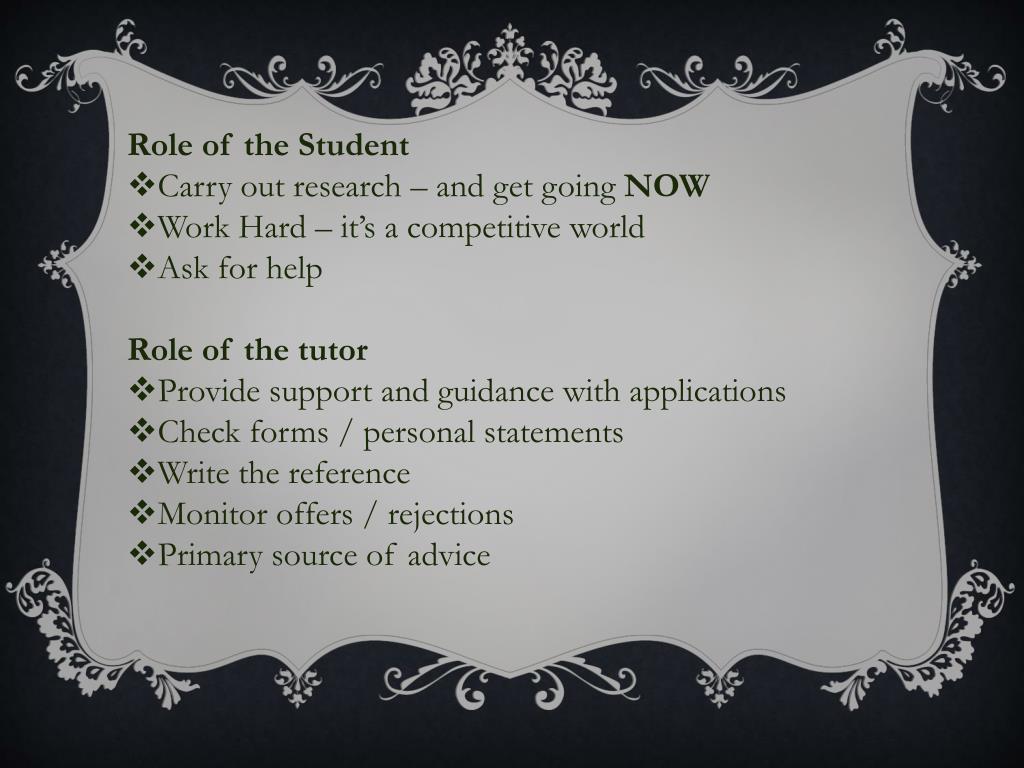 Role of the Student
❖Carry out research – and get going NOW
❖Work Hard – it's a competitive world
❖Ask for help

Role of the tutor
❖Provide support and guidance with applications
❖Check forms / personal statements
❖Write the reference
❖Monitor offers / rejections
❖Primary source of advice